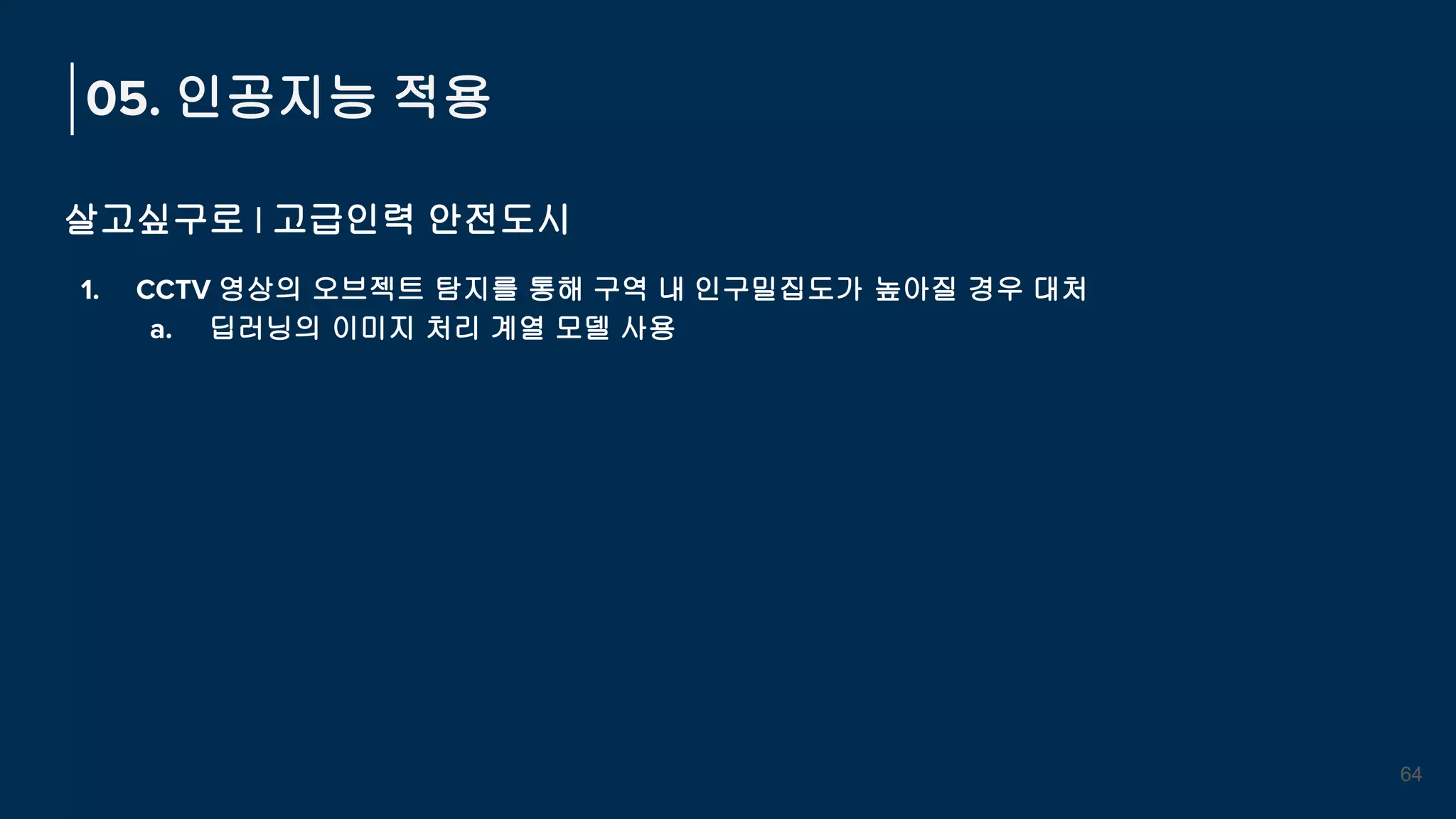 05. 인공지능 적용

살고싶구로 | 고급인력 안전도시

1. CCTV 영상의 오브젝트 탐지를 통해 구역 내 인구밀집도가 높아질 경우 대처
a. 딥러닝의 이미지 처리 계열 모델 사용

64